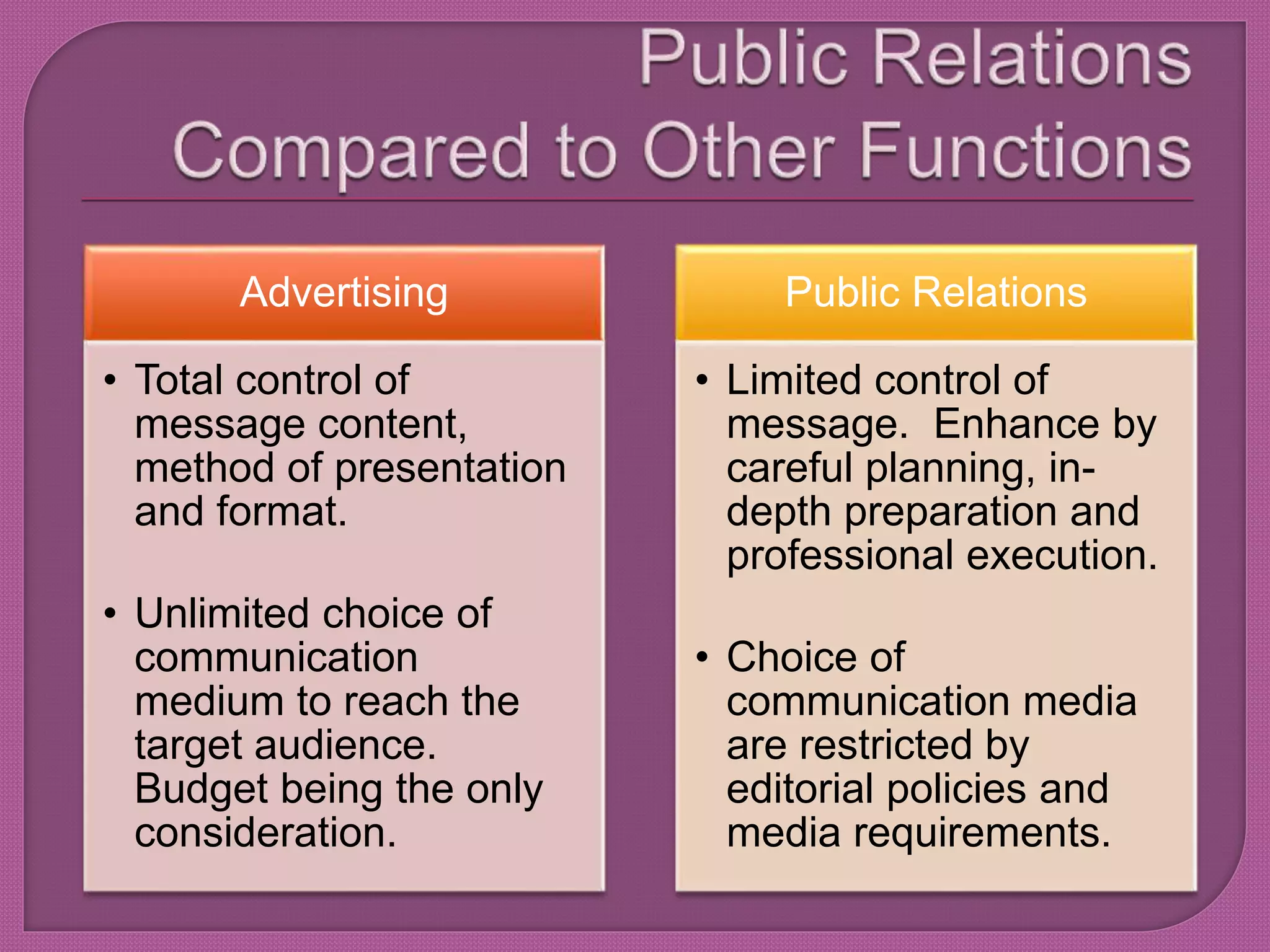 Public Relations Compared to Other Functions

Advertising

• Total control of message content, method of presentation and format.

• Unlimited choice of communication medium to reach the target audience. Budget being the only consideration.

Public Relations

• Limited control of message.  Enhance by careful planning, in-depth preparation and professional execution.

• Choice of communication media are restricted by editorial policies and media requirements.